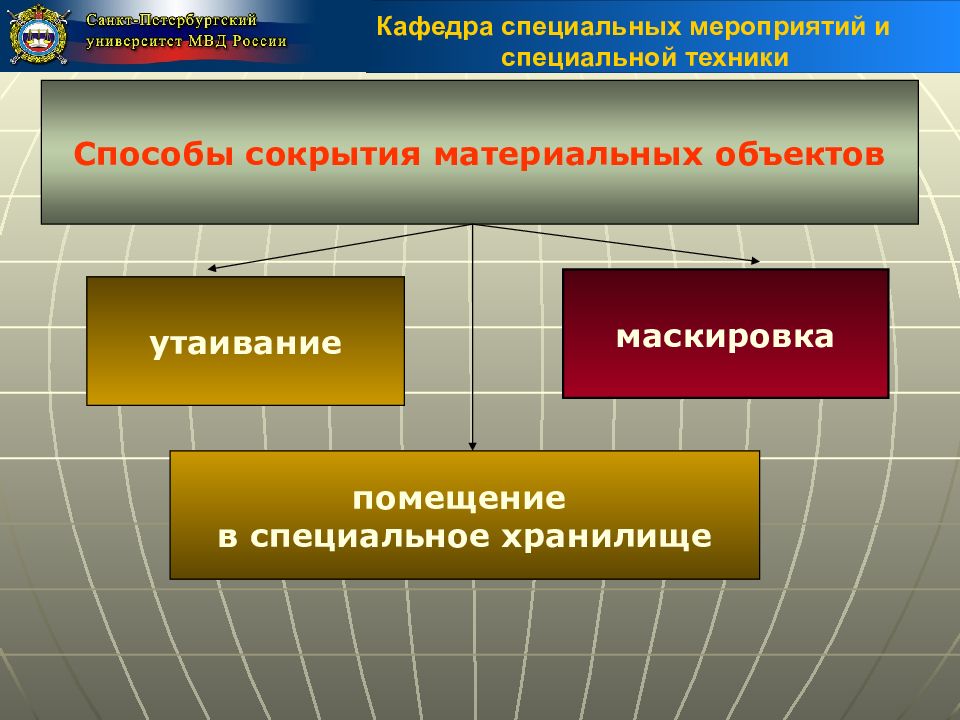 Санкт-Петербургский университет МВД России

Кафедра специальных мероприятий и специальной техники

Способы сокрытия материальных объектов

утаивание

маскировка

помещение
в специальное хранилище